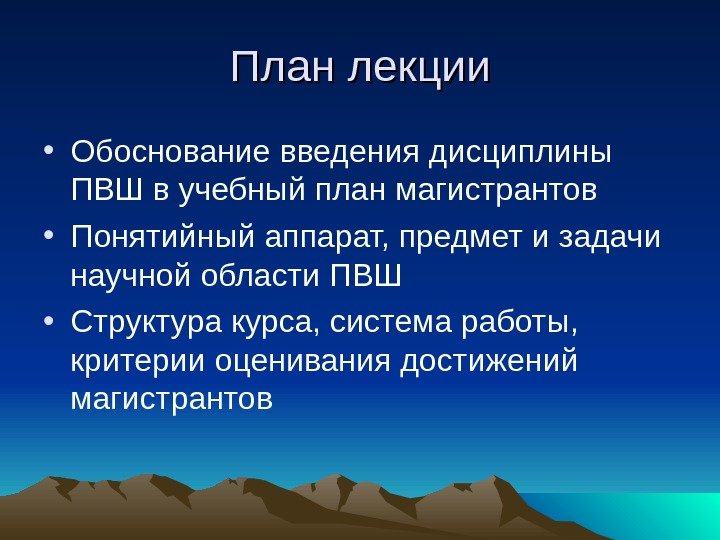 План лекции

• Обоснование введения дисциплины ПВШ в учебный план магистрантов
• Понятийный аппарат, предмет и задачи научной области ПВШ
• Структура курса, система работы, критерии оценивания достижений магистрантов